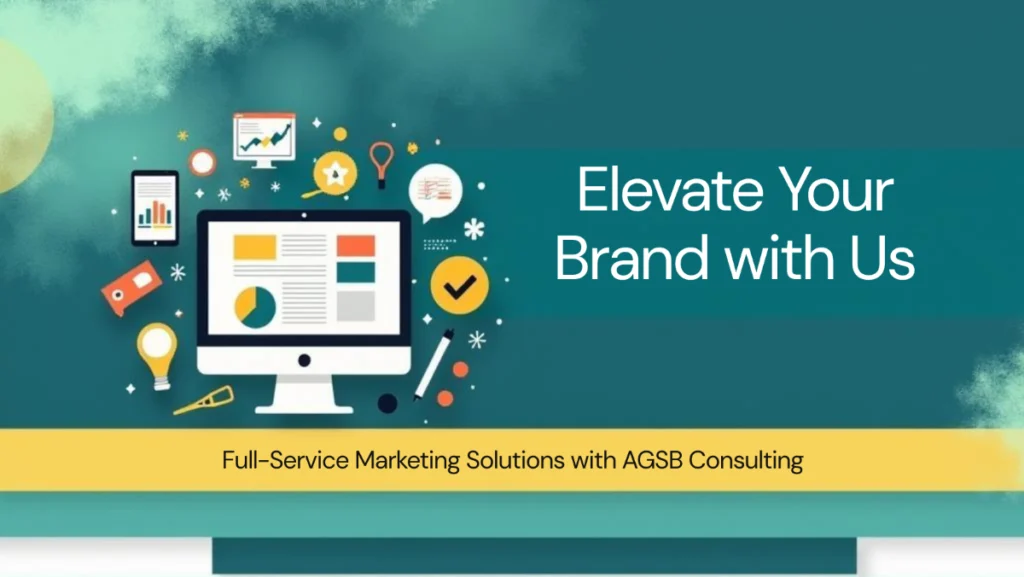 Elevate Your Brand with Us

Full-Service Marketing Solutions with AGSB Consulting